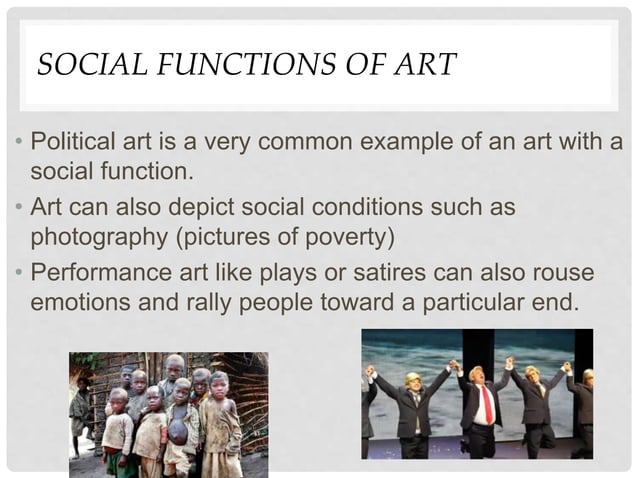 SOCIAL FUNCTIONS OF ART

• Political art is a very common example of an art with a social function.
• Art can also depict social conditions such as photography (pictures of poverty)
• Performance art like plays or satires can also rouse emotions and rally people toward a particular end.